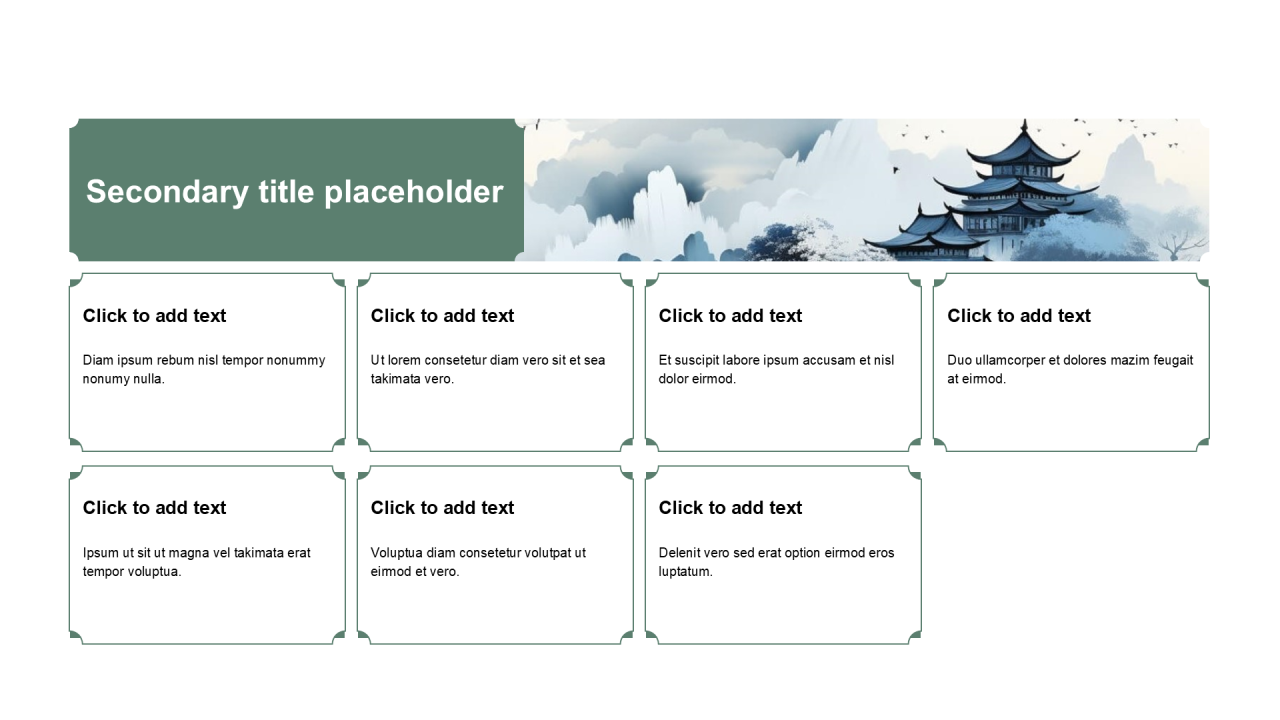 Secondary title placeholder

Click to add text

Diam ipsum rebum nisl tempor nonummy nonumy nulla.

Click to add text

Ut lorem consetetur diam vero sit et sea takimata vero.

Click to add text

Et suscipit labore ipsum accusam et nisl dolor eirmod.

Click to add text

Duo ullamcorper et dolores mazim feugait at eirmod.

Click to add text

Ipsum ut sit ut magna vel takimata erat tempor voluptua.

Click to add text

Voluptua diam consetetur volutpat ut eirmod et vero.

Click to add text

Delenit vero sed erat option eirmod eros luptatum.